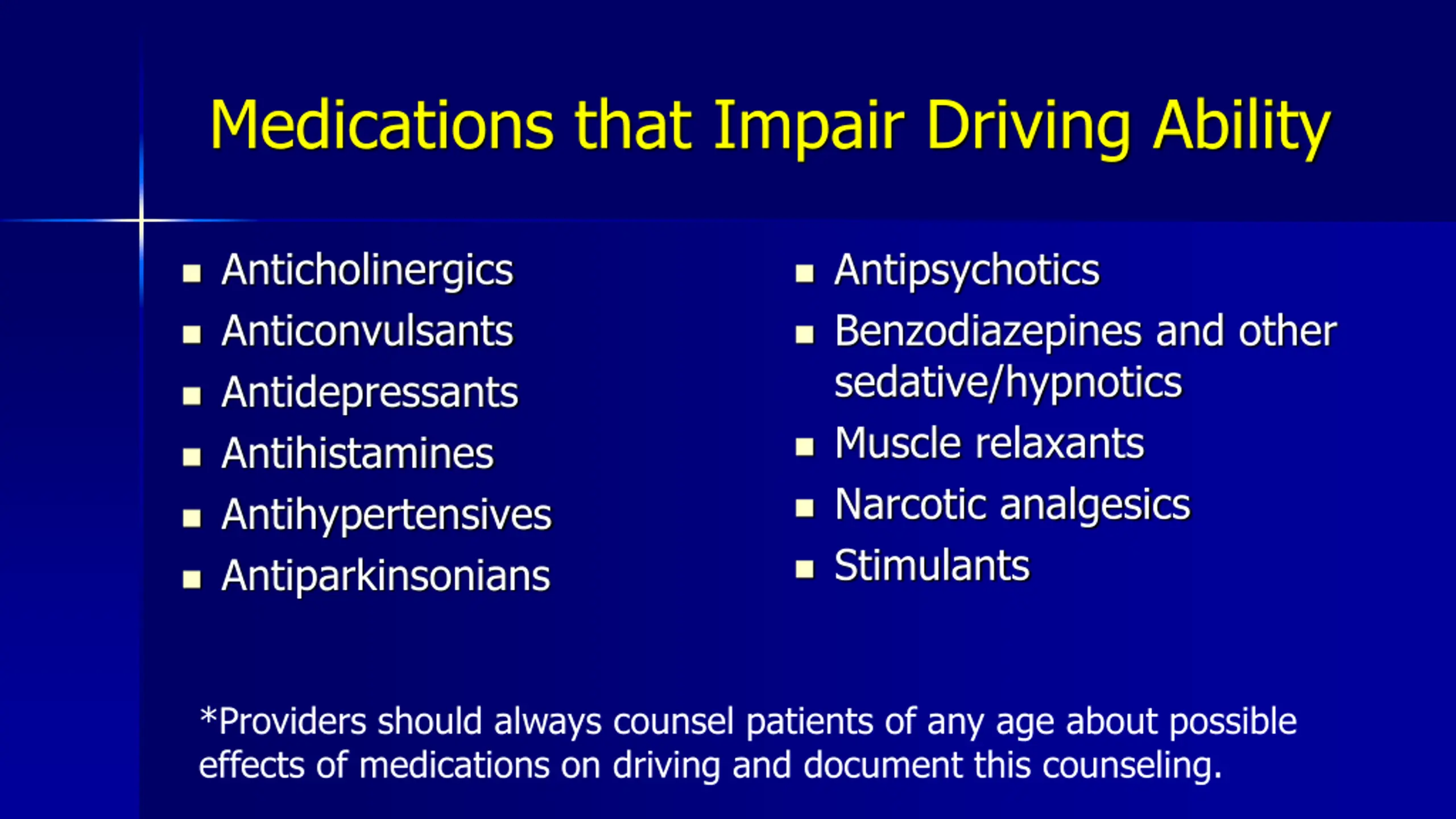 Medications that Impair Driving Ability

- Anticholinergics
- Anticonvulsants
- Antidepressants
- Antihistamines
- Antihypertensives
- Antiparkinsonians

- Antipsychotics
- Benzodiazepines and other sedative/hypnotics
- Muscle relaxants
- Narcotic analgesics
- Stimulants

*Providers should always counsel patients of any age about possible effects of medications on driving and document this counseling.